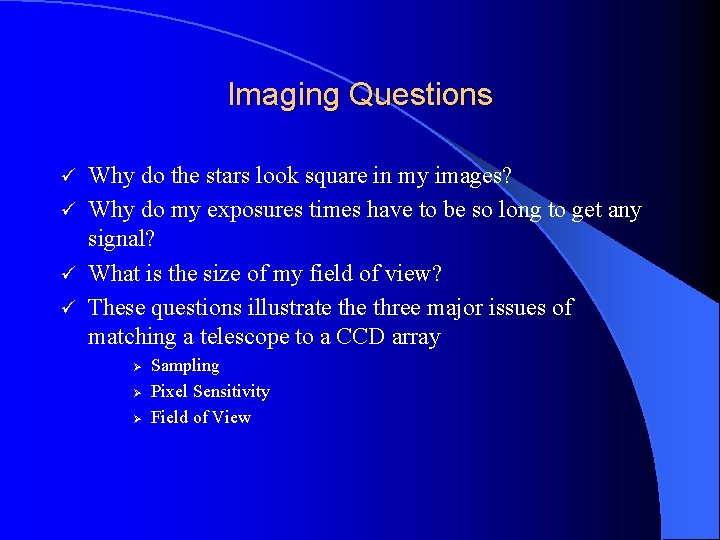 Imaging Questions

✓ Why do the stars look square in my images?

✓ Why do my exposures times have to be so long to get any signal?

✓ What is the size of my field of view?

✓ These questions illustrate the three major issues of matching a telescope to a CCD array

➢ Sampling

➢ Pixel Sensitivity

➢ Field of View